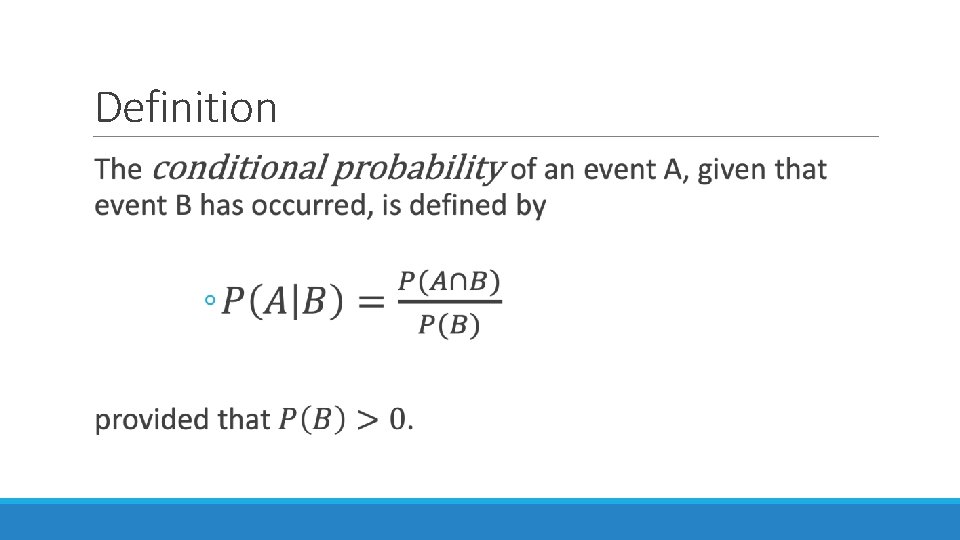 Definition

The conditional probability of an event A, given that event B has occurred, is defined by

◦ $P(A|B) = \frac{P(A \cap B)}{P(B)}$

provided that $P(B) > 0$.